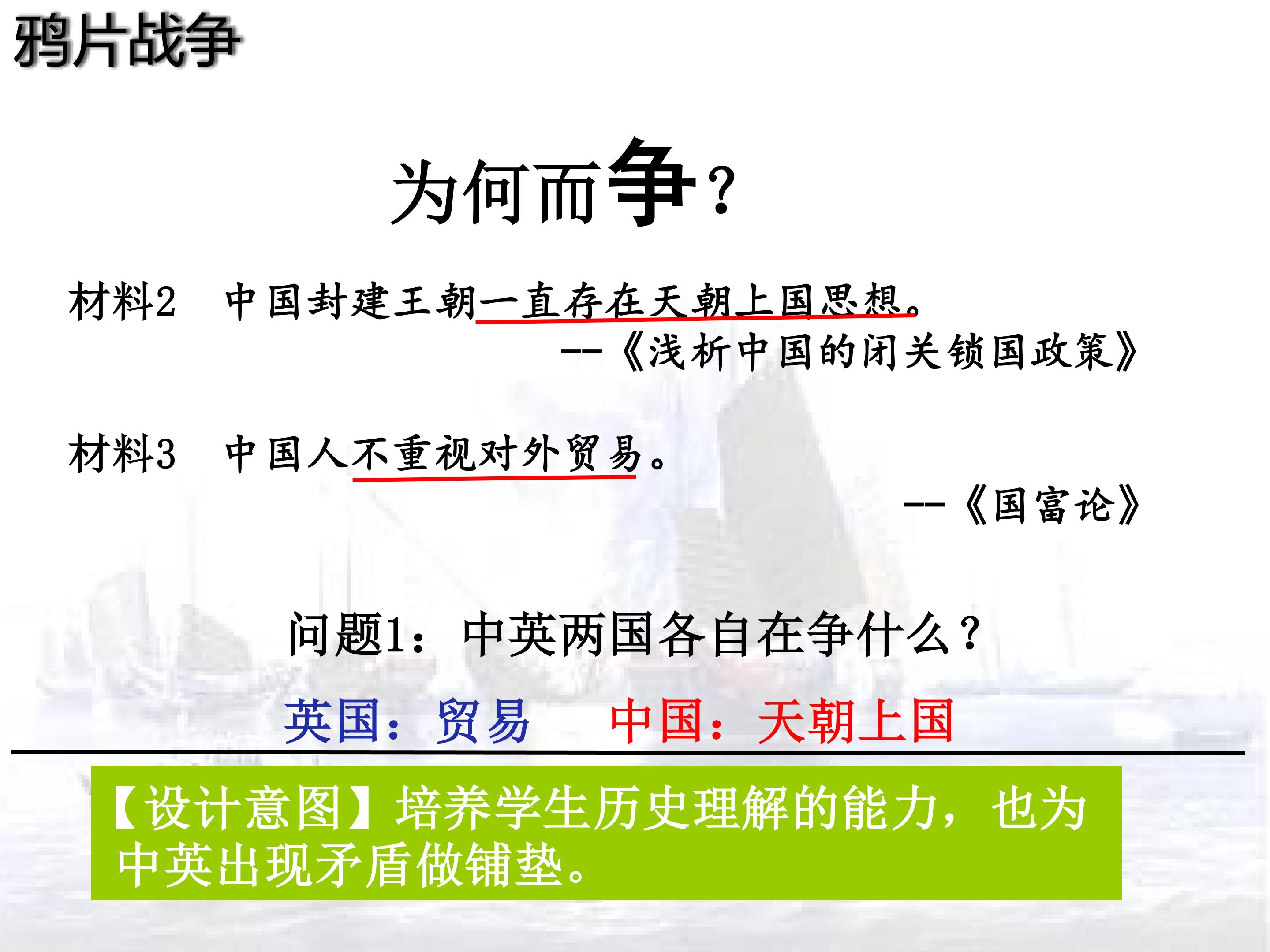 鸦片战争

为何而争？

材料2　中国封建王朝一直存在天朝上国思想。
--《浅析中国的闭关锁国政策》

材料3　中国人不重视对外贸易。
--《国富论》

问题1：中英两国各自在争什么？

英国：贸易　　中国：天朝上国

【设计意图】培养学生历史理解的能力，也为中英出现矛盾做铺垫。